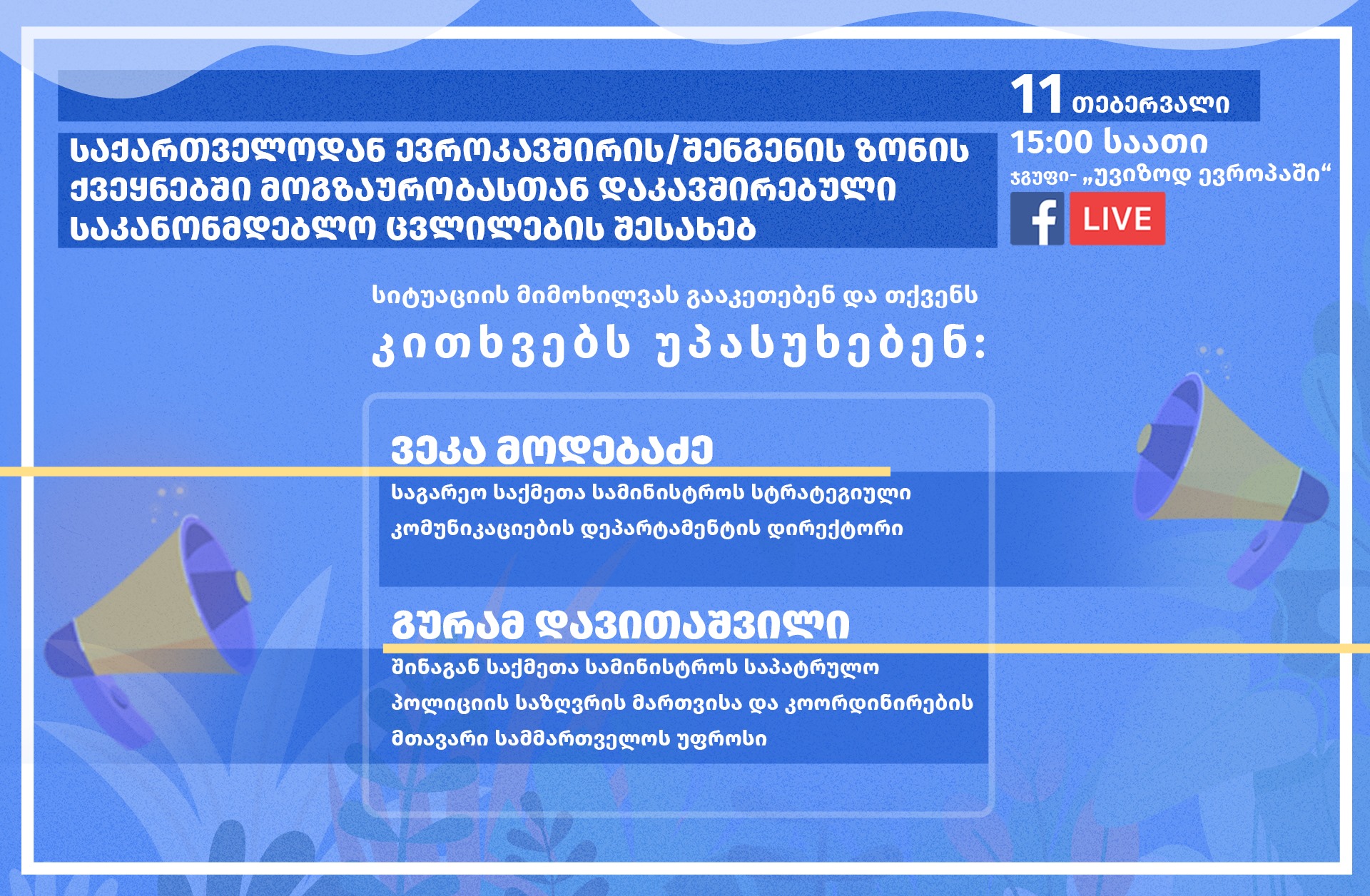 საქართველოდან ევროკავშირის/შენგენის ზონის ქვეყნებში მოგზაურობასთან დაკავშირებული საკანონმდებლო ცვლილების შესახებ

11 თებერვალი
15:00 საათი
ჯგუფი- „უვიზოდ ევროპაში“
f LIVE

სიტუაციის მიმოხილვას გააკეთებენ და თქვენს
კითხვებს უპასუხებენ:

ვეკა მოდებაძე
საგარეო საქმეთა სამინისტროს სტრატეგიული კომუნიკაციების დეპარტამენტის დირექტორი

გურამ დავითაშვილი
შინაგან საქმეთა სამინისტროს საპატრულო პოლიციის საზღვრის მართვისა და კოორდინირების მთავარი სამმართველოს უფროსი